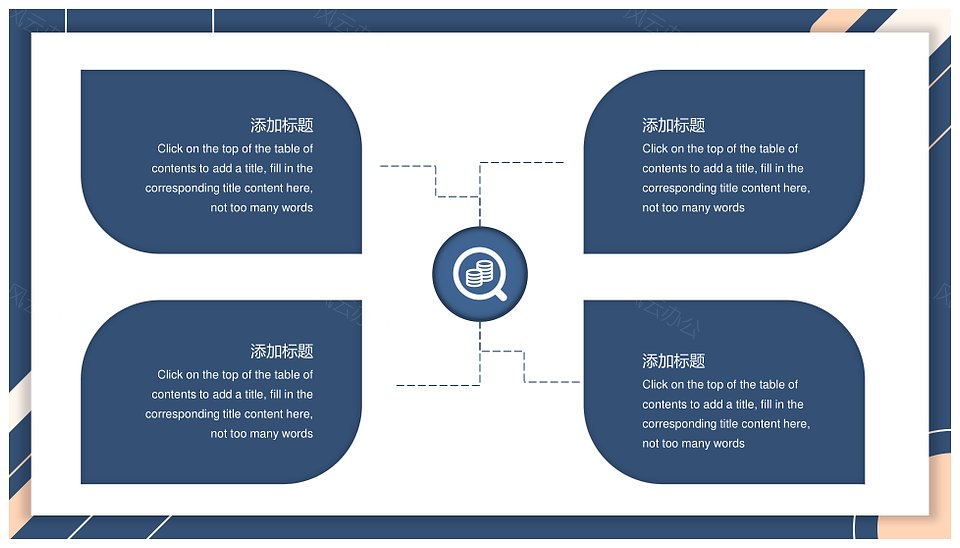 添加标题
Click on the top of the table of contents to add a title, fill in the corresponding title content here, not too many words

添加标题
Click on the top of the table of contents to add a title, fill in the corresponding title content here, not too many words

添加标题
Click on the top of the table of contents to add a title, fill in the corresponding title content here, not too many words

添加标题
Click on the top of the table of contents to add a title, fill in the corresponding title content here, not too many words